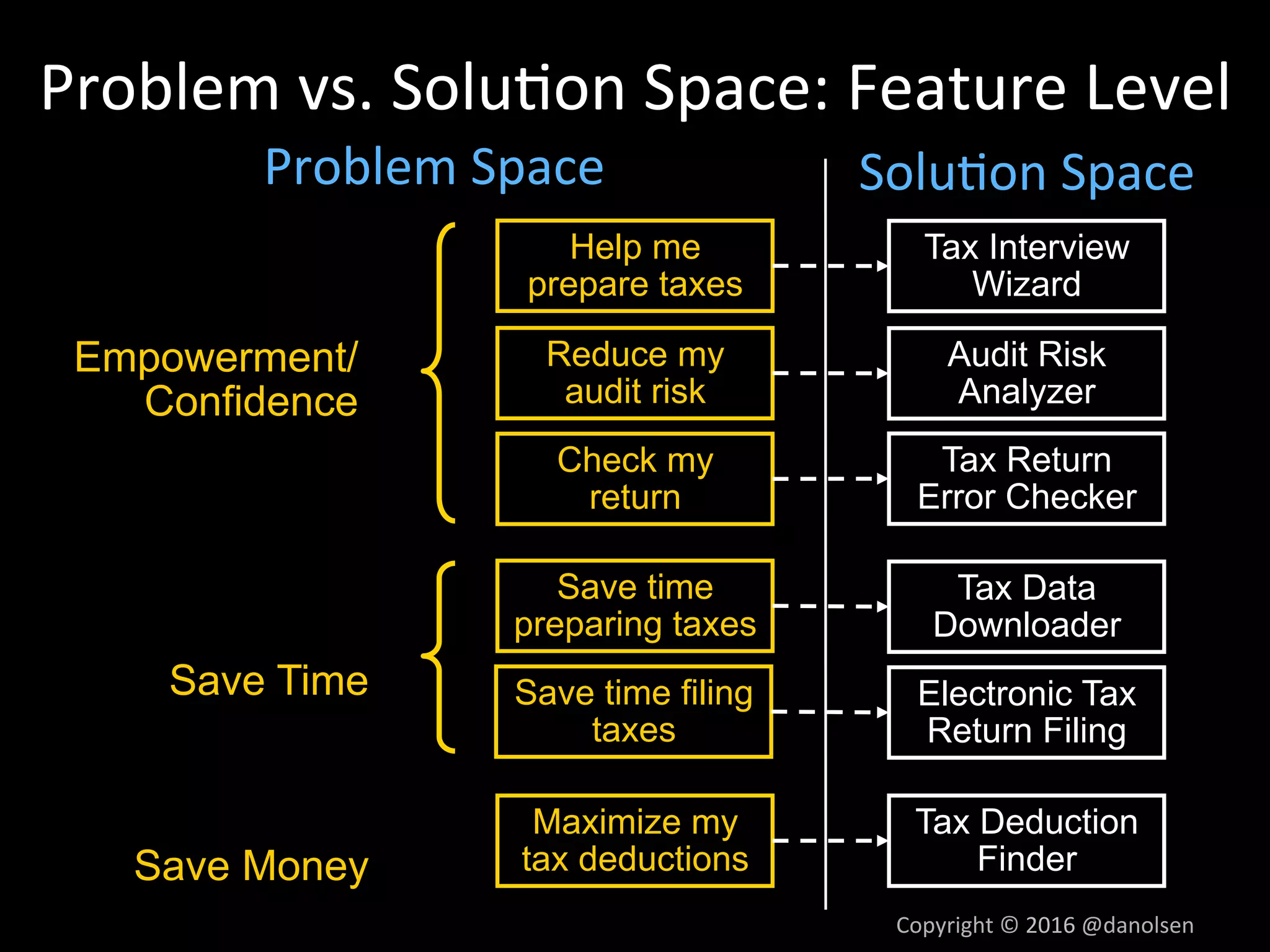 Problem vs. Solution Space: Feature Level

Problem Space

Solution Space

Empowerment/ Confidence

Help me prepare taxes

Tax Interview Wizard

Reduce my audit risk

Audit Risk Analyzer

Check my return

Tax Return Error Checker

Save Time

Save time preparing taxes

Tax Data Downloader

Save time filing taxes

Electronic Tax Return Filing

Save Money

Maximize my tax deductions

Tax Deduction Finder

Copyright © 2016 @danolsen